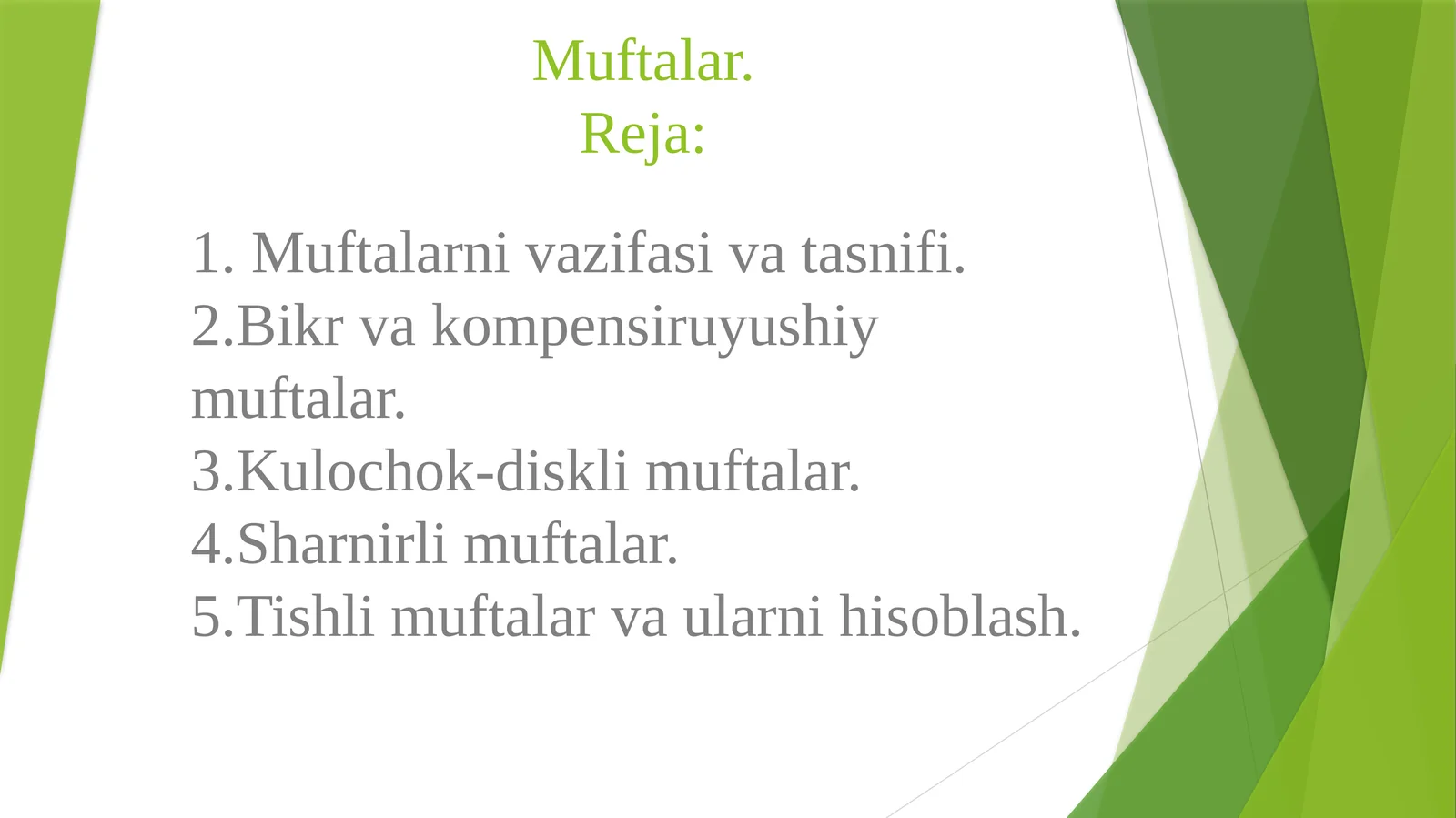 Muftalar.
Reja:

1. Muftalarni vazifasi va tasnifi.
2.Bikr va kompensiruyushiy muftalar.
3.Kulochok-diskli muftalar.
4.Sharnirli muftalar.
5.Tishli muftalar va ularni hisoblash.